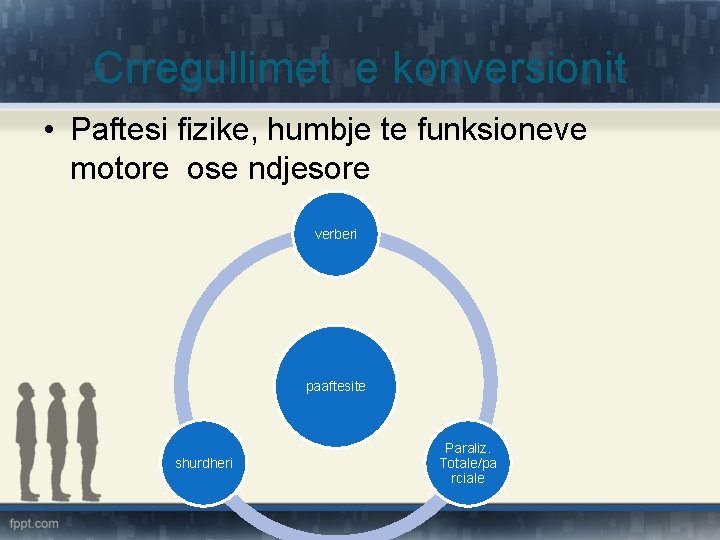 Crregullimet e konversionit

• Paftesi fizike, humbje te funksioneve motore ose ndjesore

verberi

paaftesite

shurdheri

Paraliz. Totale/parciale

fppt.com